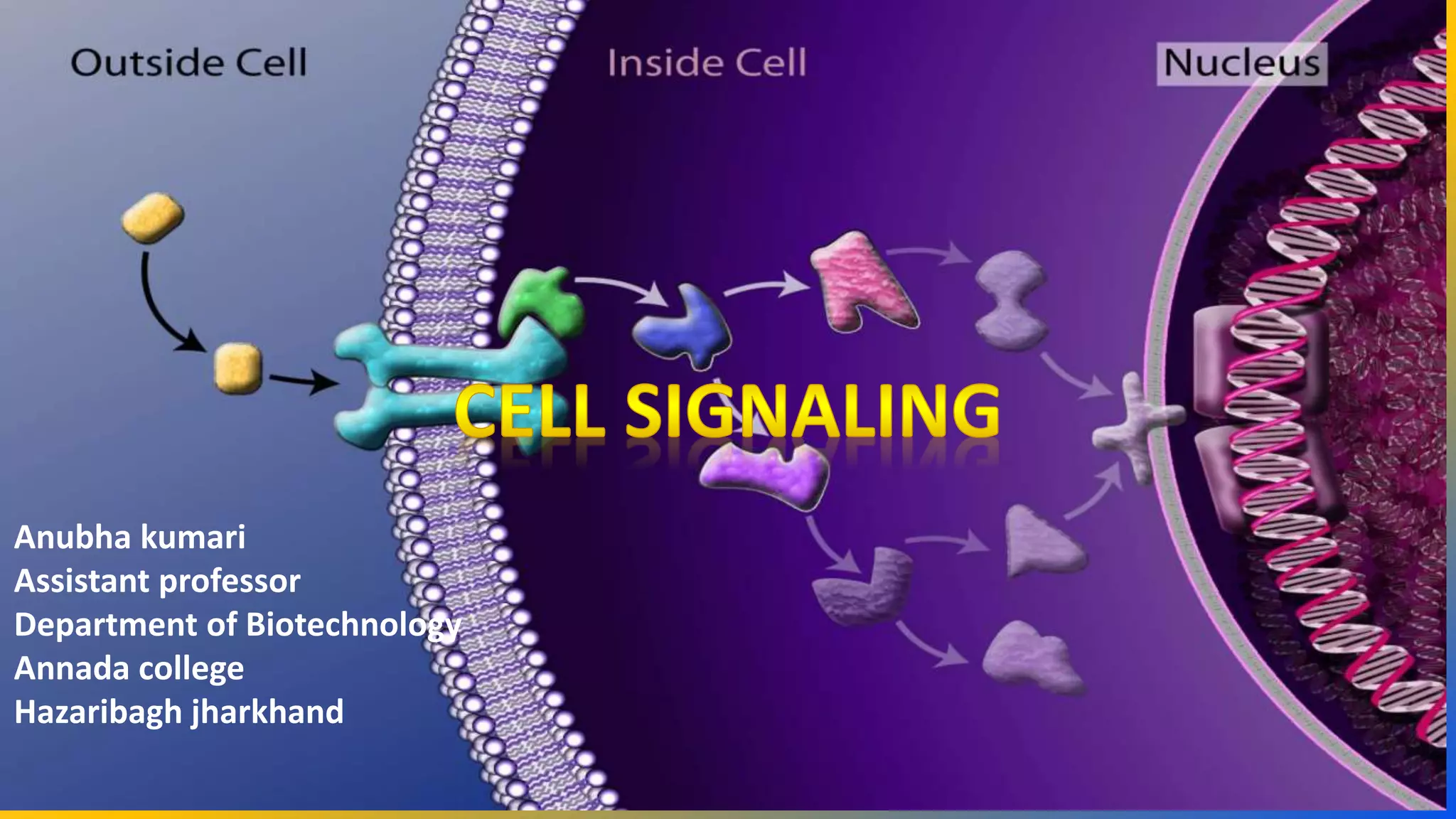 Outside Cell

Inside Cell

Nucleus

CELL SIGNALING

Anubha kumari
Assistant professor
Department of Biotechnology
Annada college
Hazaribagh jharkhand